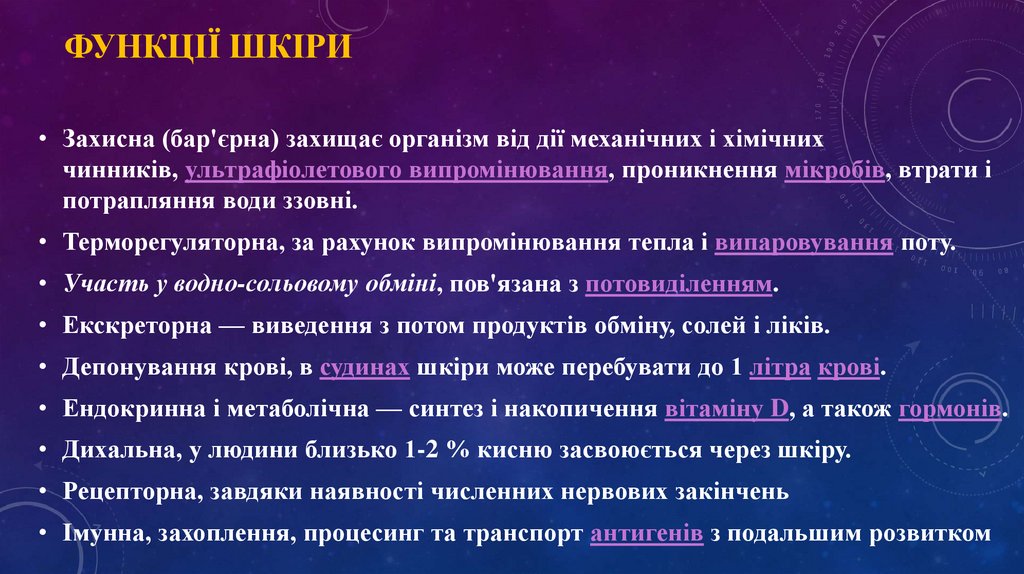 ФУНКЦІЇ ШКІРИ

• Захисна (бар'єрна) захищає організм від дії механічних і хімічних чинників, ультрафіолетового випромінювання, проникнення мікробів, втрати і потрапляння води ззовні.

• Терморегуляторна, за рахунок випромінювання тепла і випаровування поту.

• Участь у водно-сольовому обміні, пов'язана з потовиділенням.

• Екскреторна — виведення з потом продуктів обміну, солей і ліків.

• Депонування крові, в судинах шкіри може перебувати до 1 літра крові.

• Ендокринна і метаболічна — синтез і накопичення вітаміну D, а також гормонів.

• Дихальна, у людини близько 1-2 % кисню засвоюється через шкіру.

• Рецепторна, завдяки наявності численних нервових закінчень

• Імунна, захоплення, процесинг та транспорт антигенів з подальшим розвитком